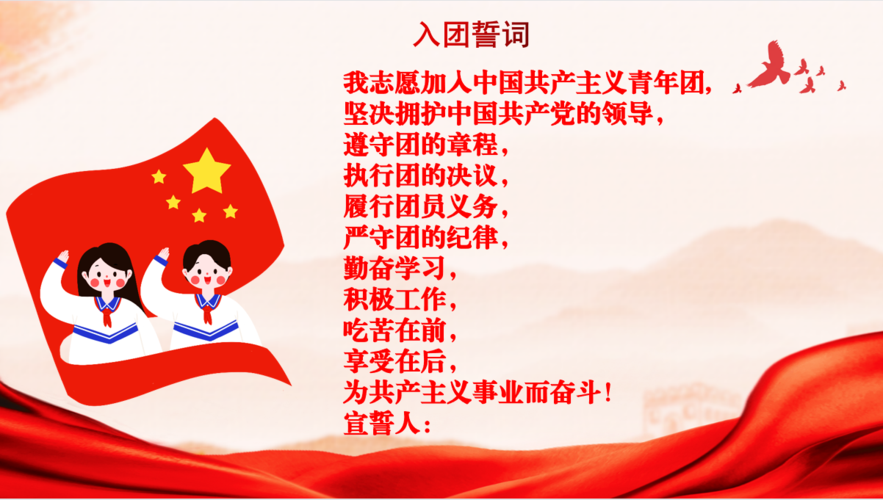 入团誓词

我志愿加入中国共产主义青年团，
坚决拥护中国共产党的领导，
遵守团的章程，
执行团的决议，
履行团员义务，
严守团的纪律，
勤奋学习，
积极工作，
吃苦在前，
享受在后，
为共产主义事业而奋斗！
宣誓人：